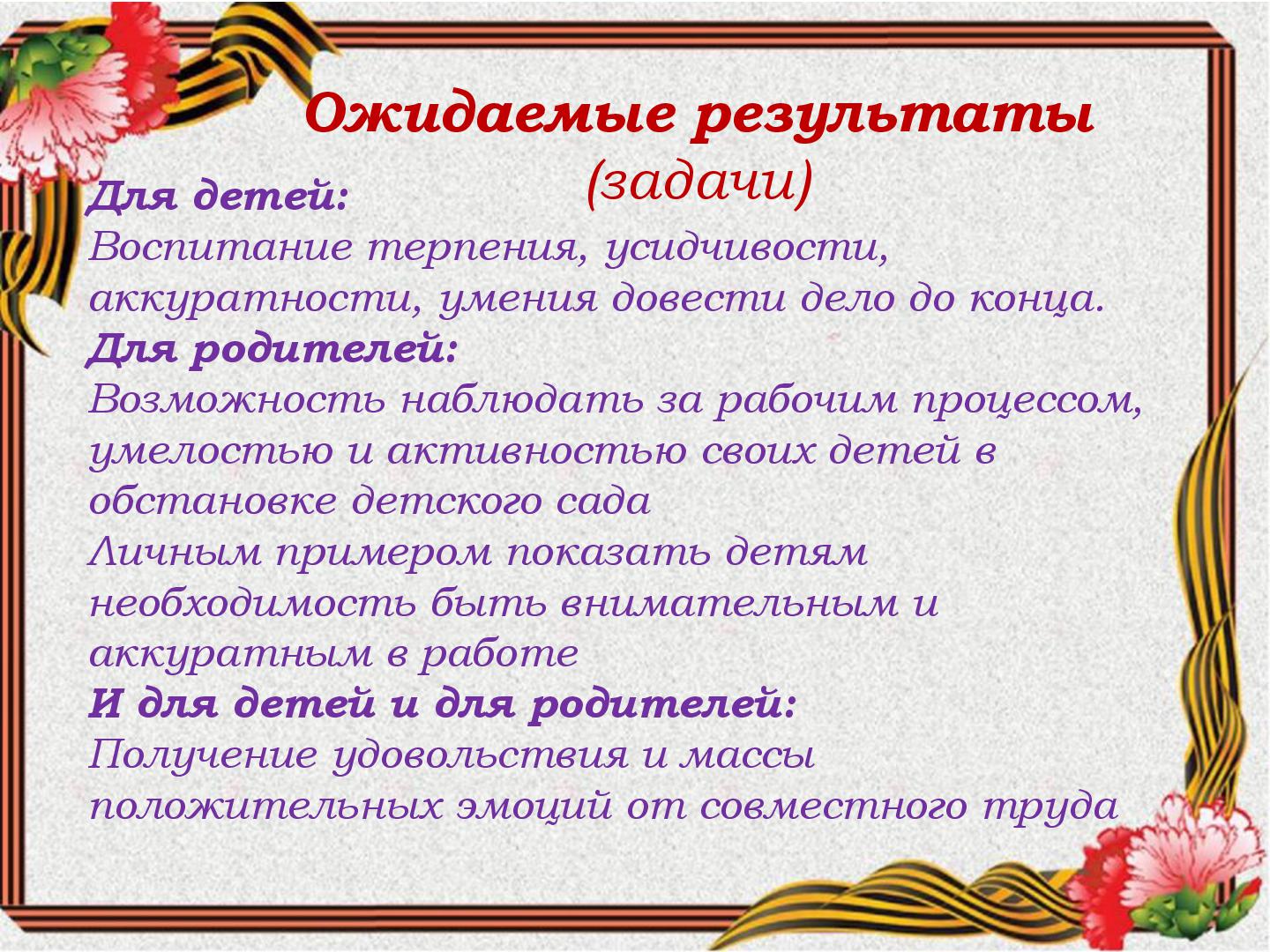 Ожидаемые результаты
(задачи)

Для детей:
Воспитание терпения, усидчивости, аккуратности, умения довести дело до конца.
Для родителей:
Возможность наблюдать за рабочим процессом, умелостью и активностью своих детей в обстановке детского сада
Личным примером показать детям необходимость быть внимательным и аккуратным в работе
И для детей и для родителей:
Получение удовольствия и массы положительных эмоций от совместного труда